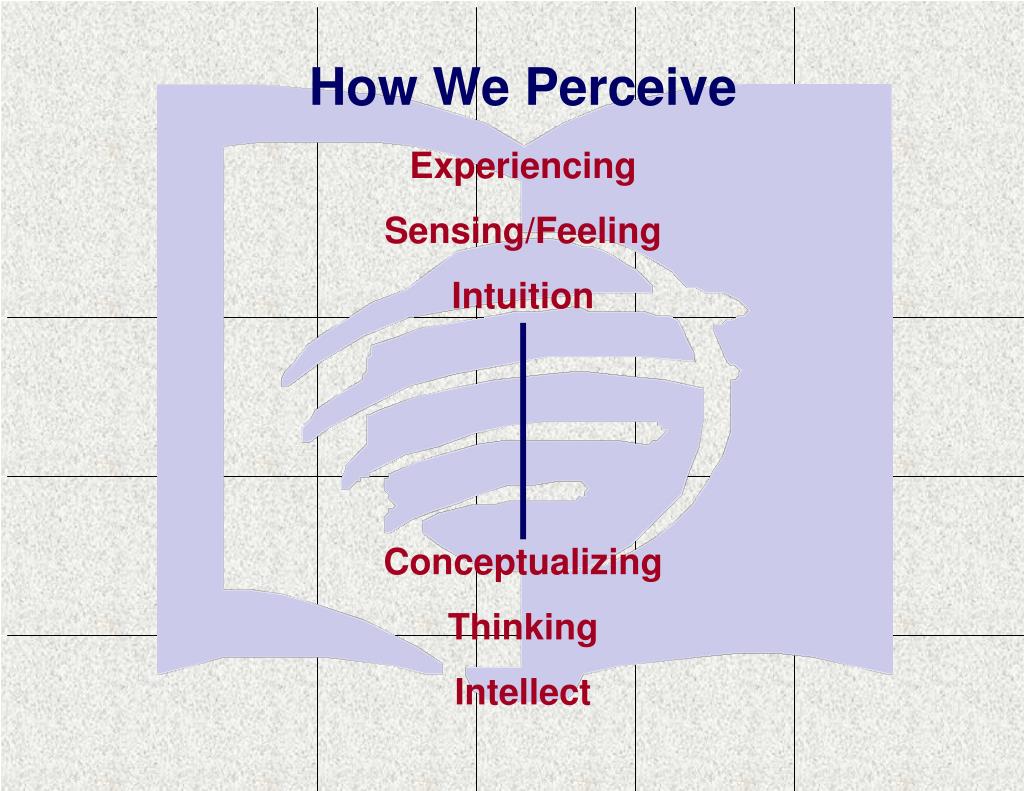 How We Perceive

Experiencing

Sensing/Feeling

Intuition

Conceptualizing

Thinking

Intellect